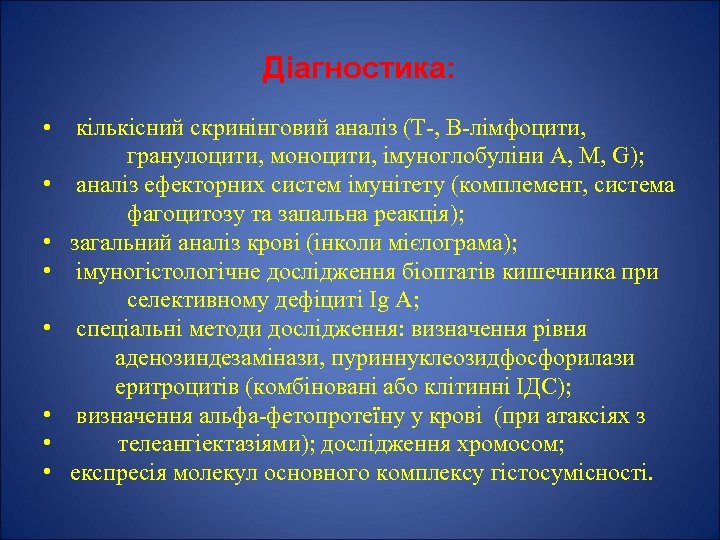 Діагностика:

• кількісний скринінговий аналіз (Т-, В-лімфоцити, гранулоцити, моноцити, імуноглобуліни А, М, G);
• аналіз ефекторних систем імунітету (комплемент, система фагоцитозу та запальна реакція);
• загальний аналіз крові (інколи мієлограма);
• імуногістологічне дослідження біоптатів кишечника при селективному дефіциті Ig A;
• спеціальні методи дослідження: визначення рівня аденозиндезамінази, пуриннуклеозидфосфорилази еритроцитів (комбіновані або клітинні ІДС);
• визначення альфа-фетопротеїну у крові (при атаксіях з
• телеангіектазіями); дослідження хромосом;
• експресія молекул основного комплексу гістосумісності.